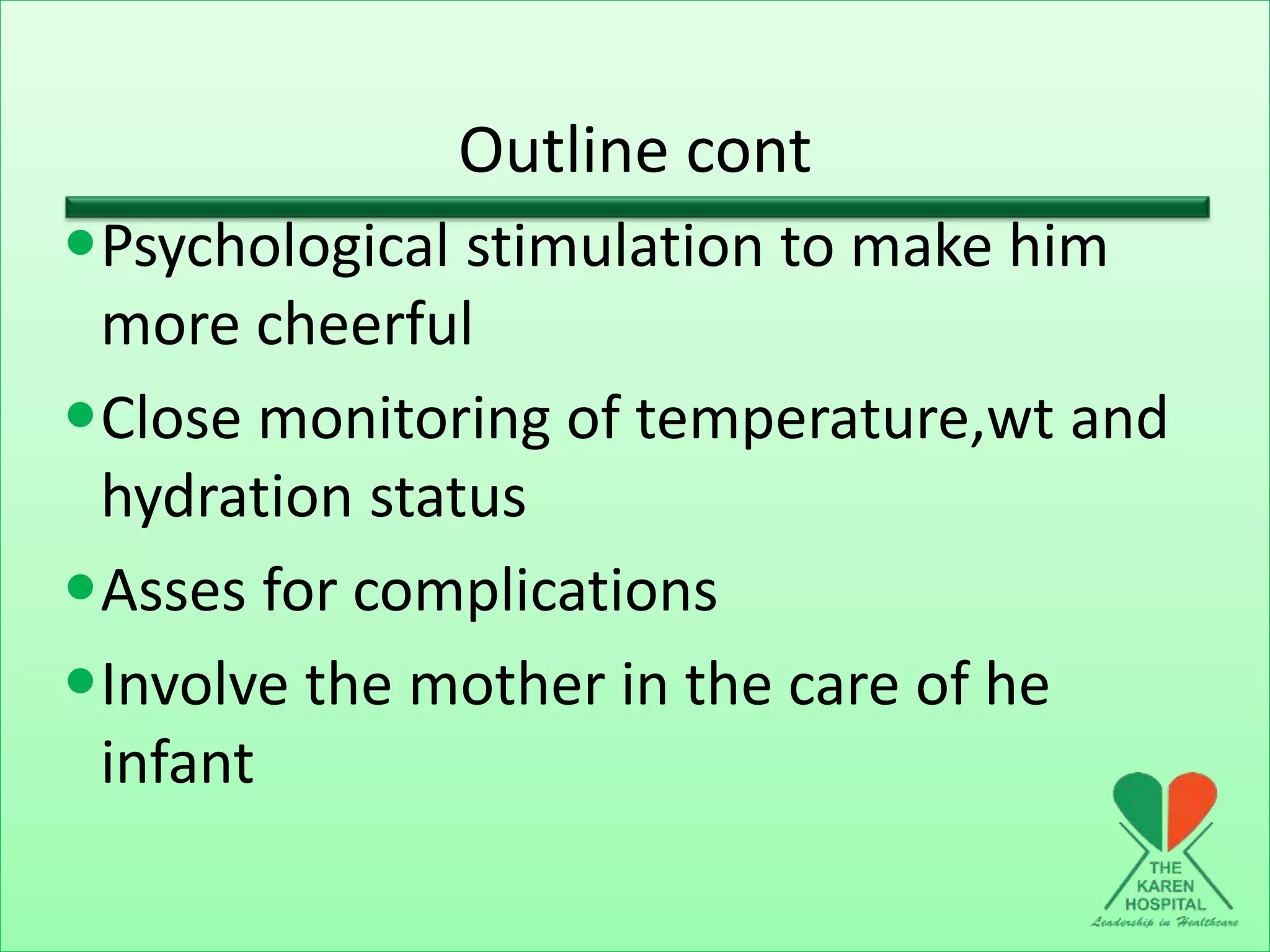 Outline cont

• Psychological stimulation to make him more cheerful

• Close monitoring of temperature,wt and hydration status

• Asses for complications

• Involve the mother in the care of he infant

THE KAREN HOSPITAL
Leadership in Healthcare